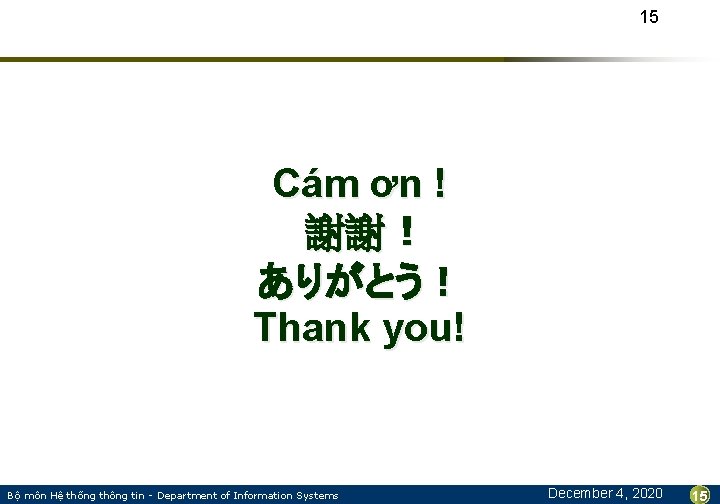 15

Cám ơn !
謝謝 !
ありがとう !
Thank you!

Bộ môn Hệ thống thông tin - Department of Information Systems

December 4, 2020

15